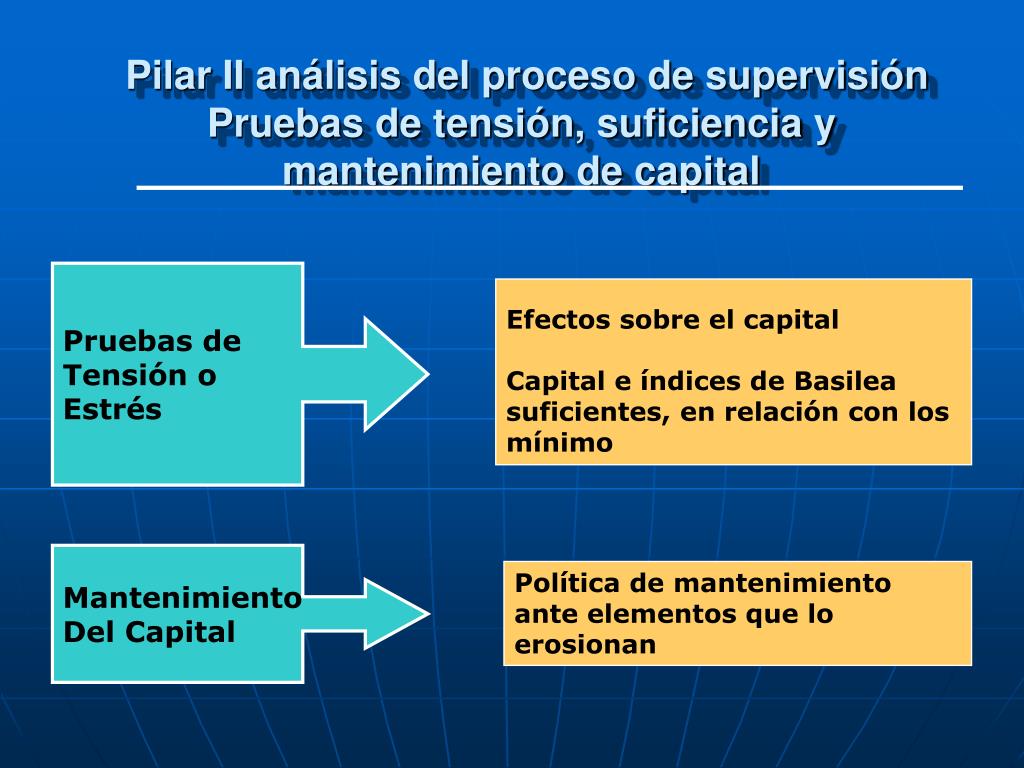 Pilar II análisis del proceso de supervisión
Pruebas de tensión, suficiencia y mantenimiento de capital

Pruebas de Tensión o Estrés

Efectos sobre el capital

Capital e índices de Basilea suficientes, en relación con los mínimo

Mantenimiento Del Capital

Política de mantenimiento ante elementos que lo erosionan